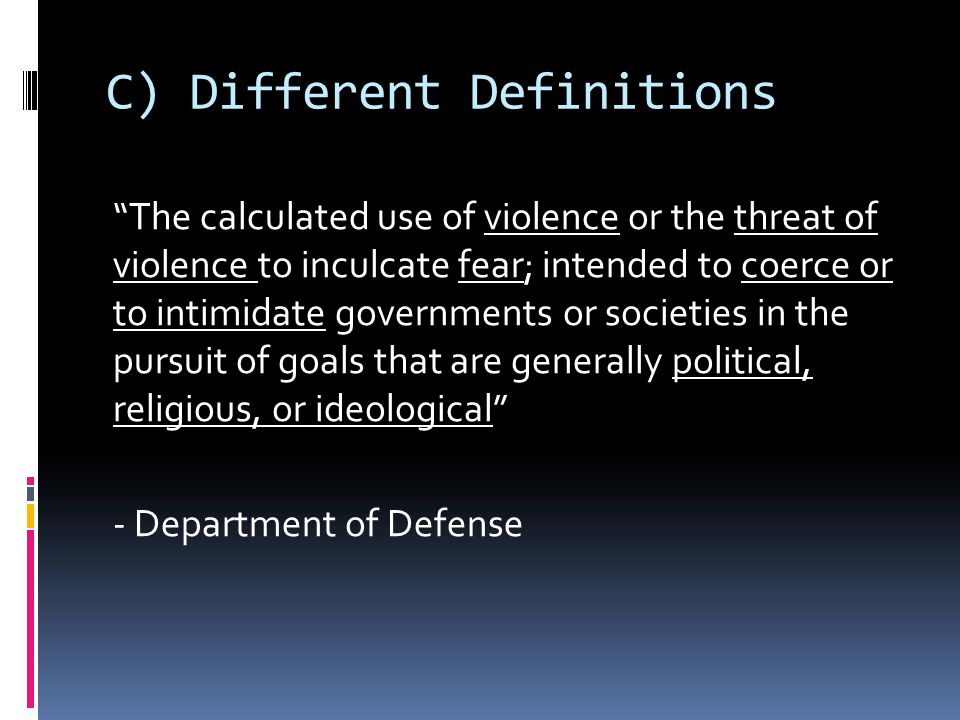 C) Different Definitions

“The calculated use of violence or the threat of violence to inculcate fear; intended to coerce or to intimidate governments or societies in the pursuit of goals that are generally political, religious, or ideological”

- Department of Defense